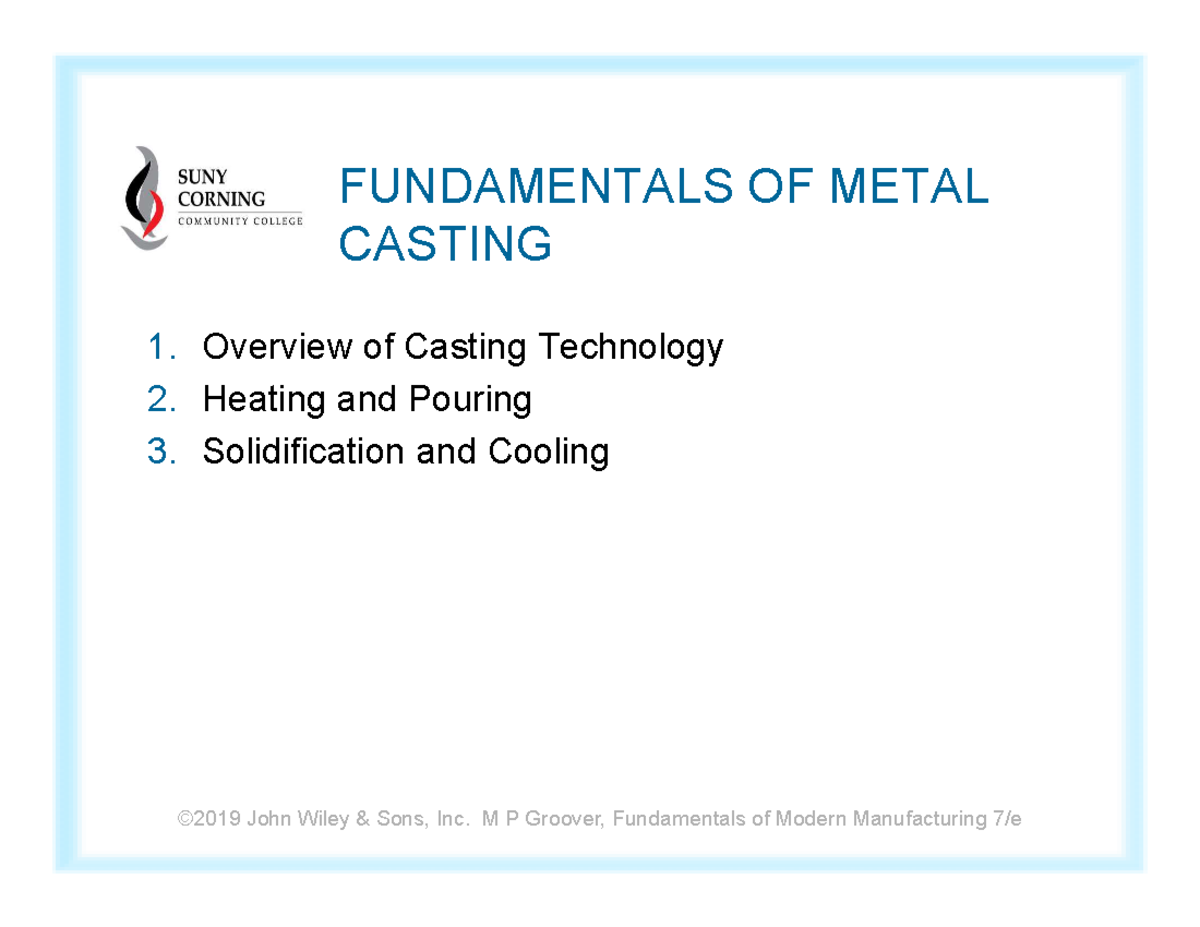 SUNY CORNING COMMUNITY COLLEGE

FUNDAMENTALS OF METAL CASTING

1. Overview of Casting Technology
2. Heating and Pouring
3. Solidification and Cooling

©2019 John Wiley & Sons, Inc. M P Groover, Fundamentals of Modern Manufacturing 7/e